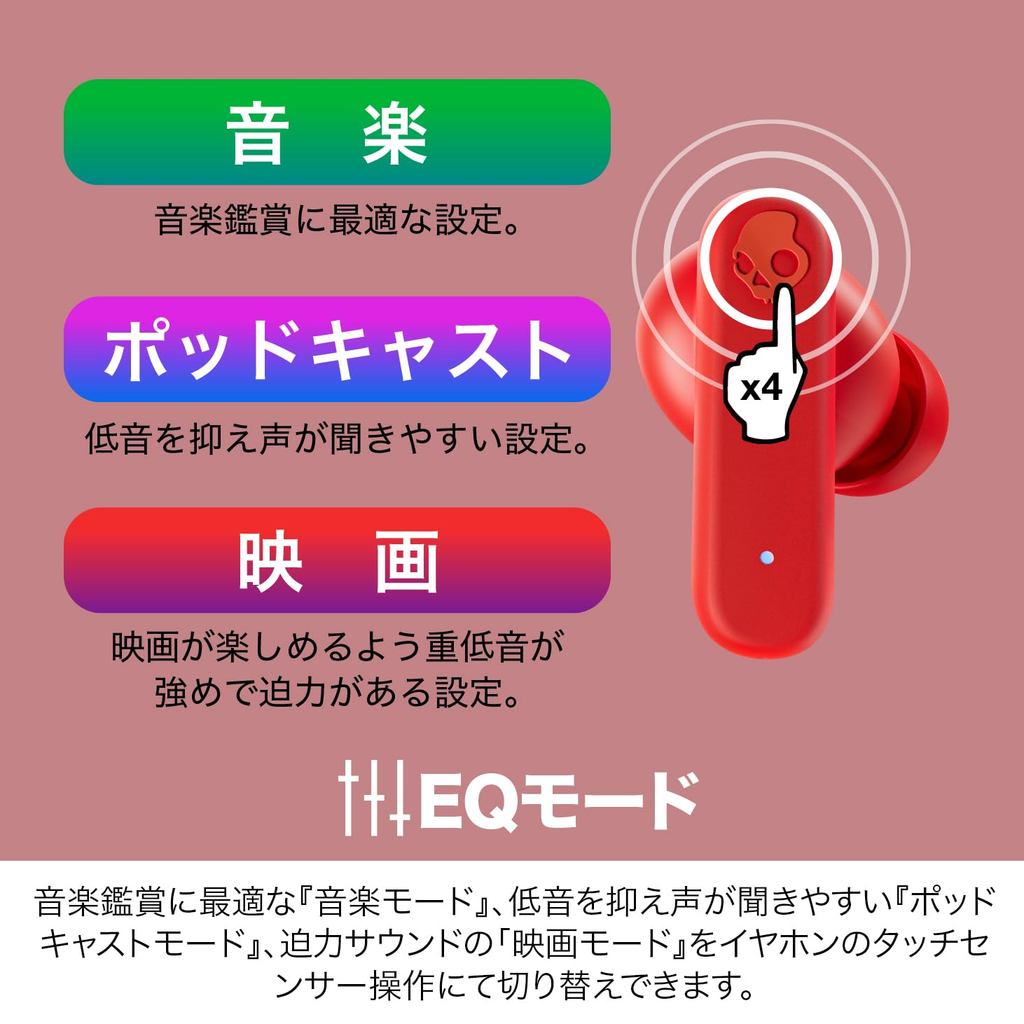 音　楽

音楽鑑賞に最適な設定。

ポッドキャスト

低音を抑え声が聞きやすい設定。

映　画

映画が楽しめるよう重低音が強めで迫力がある設定。

x4

EQモード

音楽鑑賞に最適な『音楽モード』、低音を抑え声が聞きやすい『ポッドキャストモード』、迫力サウンドの「映画モード』をイヤホンのタッチセンサー操作にて切り替えできます。